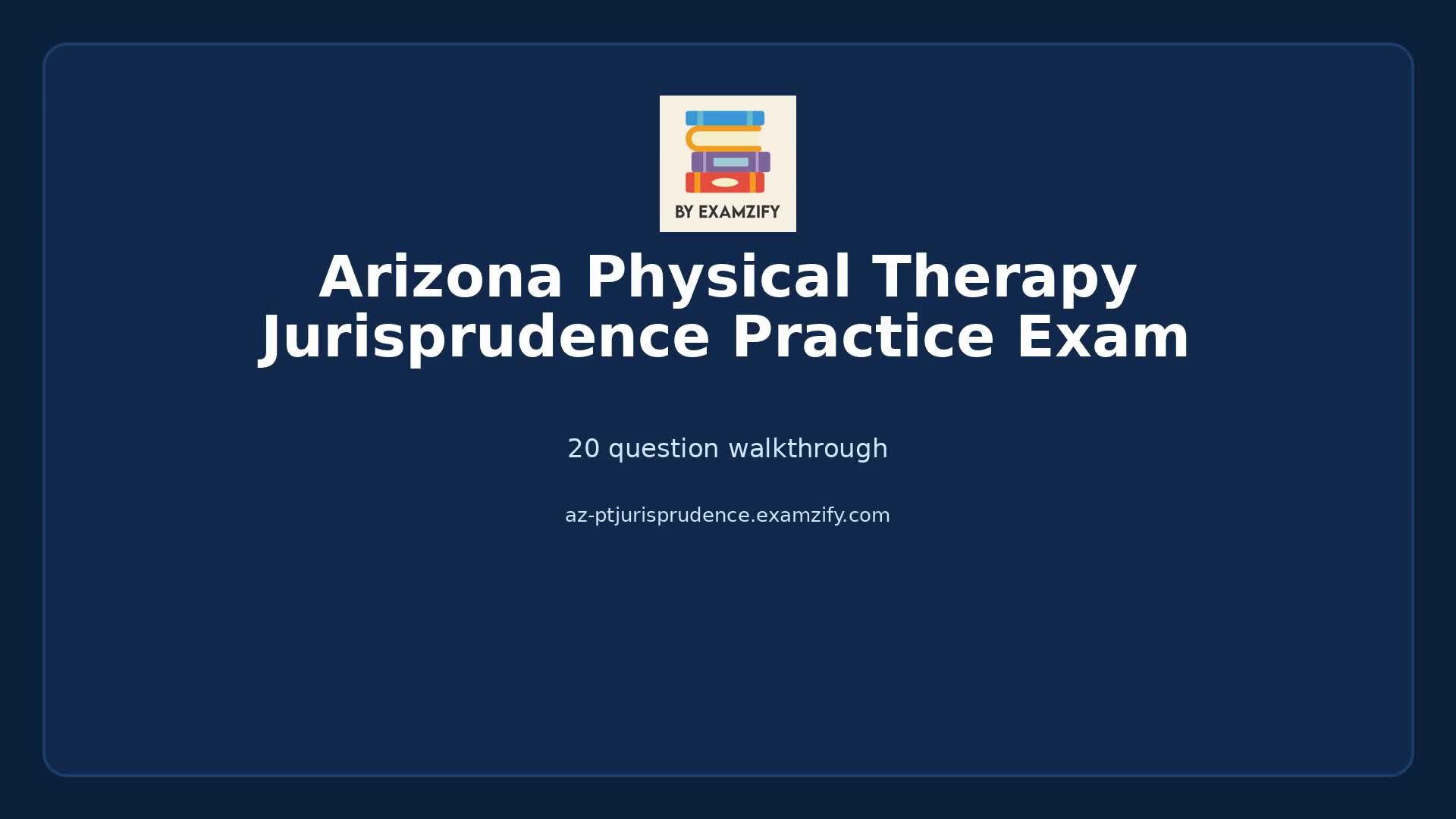 BY EXAMZIFY

Arizona Physical Therapy Jurisprudence Practice Exam

20 question walkthrough

az-ptjurisprudence.examzify.com